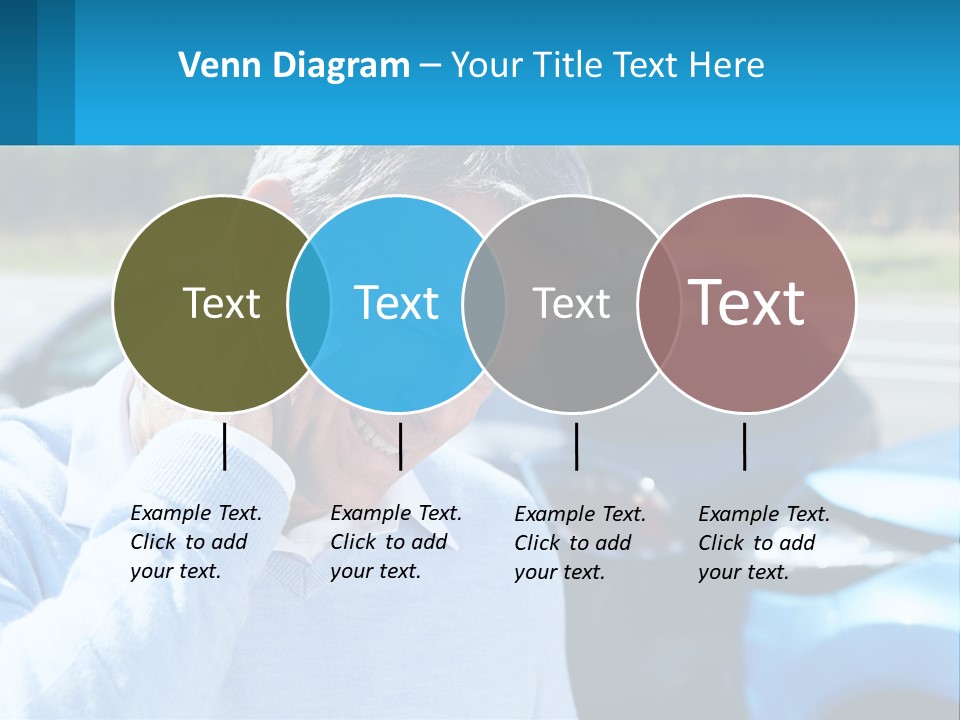 Venn Diagram – Your Title Text Here

Text

Text

Text

Text

Example Text. Click to add your text.

Example Text. Click to add your text.

Example Text. Click to add your text.

Example Text. Click to add your text.